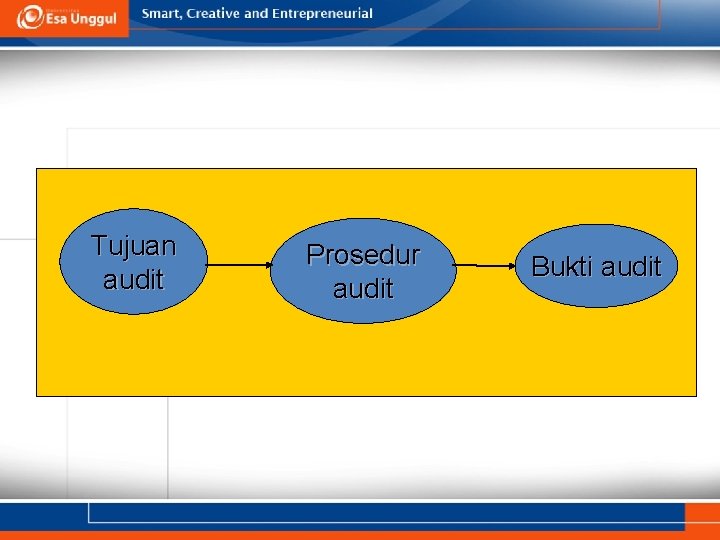 Esa Unggul

Smart, Creative and Entrepreneurial

Tujuan audit

Prosedur audit

Bukti audit